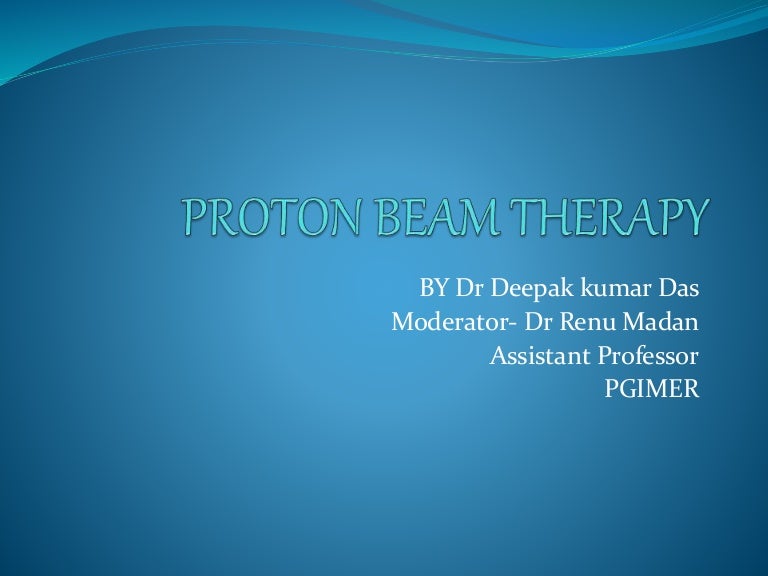 PROTON BEAM THERAPY

BY Dr Deepak kumar Das
Moderator- Dr Renu Madan
Assistant Professor
PGIMER